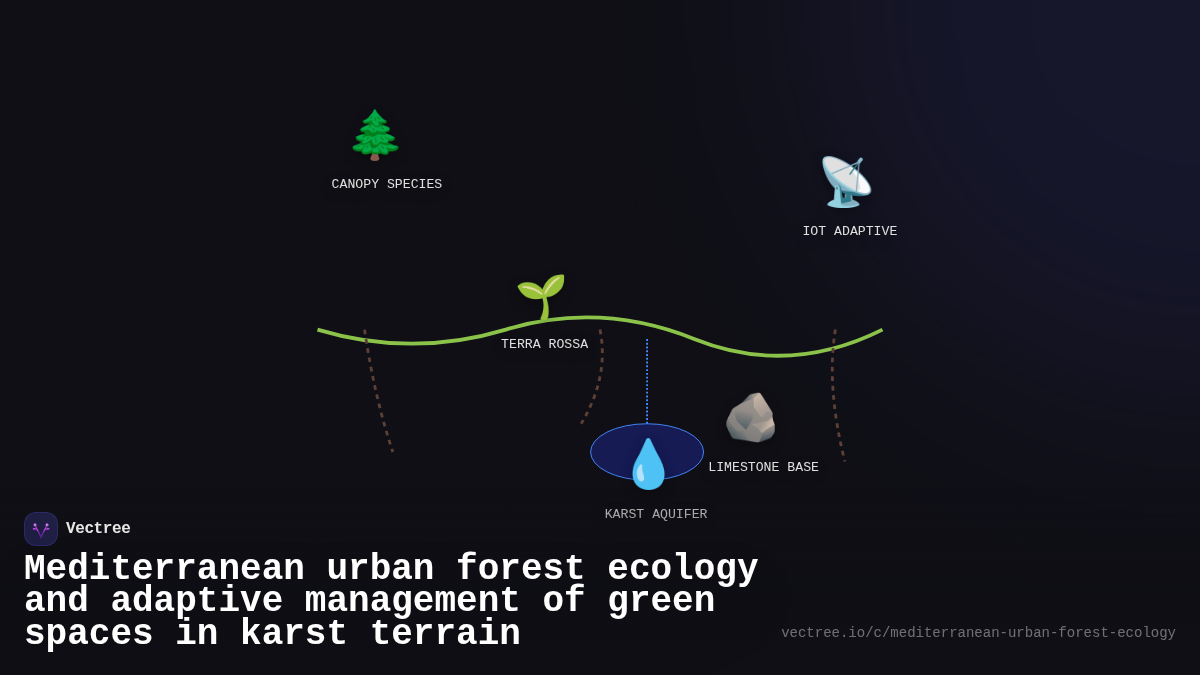 CANOPY SPECIES

IOT ADAPTIVE

TERRA ROSSA

LIMESTONE BASE

KARST AQUIFER

Vectree

Mediterranean urban forest ecology and adaptive management of green spaces in karst terrain

vectree.io/c/mediterranean-urban-forest-ecology